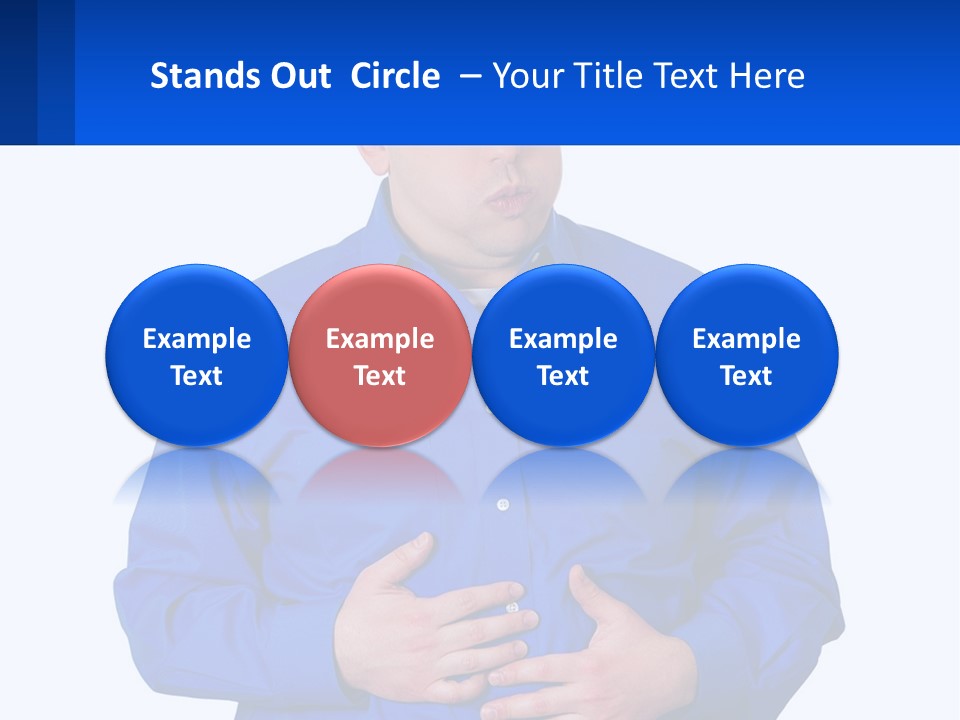 Stands Out Circle – Your Title Text Here

Example Text

Example Text

Example Text

Example Text